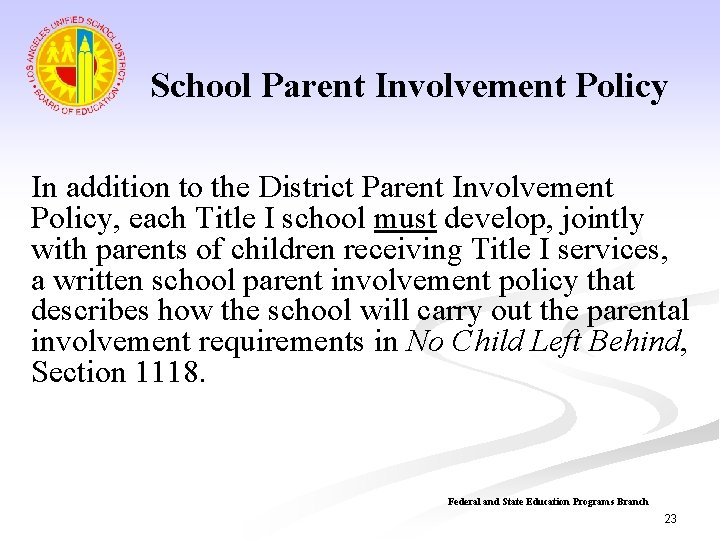 LOS ANGELES UNIFIED SCHOOL DISTRICT
BOARD OF EDUCATION

School Parent Involvement Policy

In addition to the District Parent Involvement Policy, each Title I school must develop, jointly with parents of children receiving Title I services, a written school parent involvement policy that describes how the school will carry out the parental involvement requirements in No Child Left Behind, Section 1118.

Federal and State Education Programs Branch

23